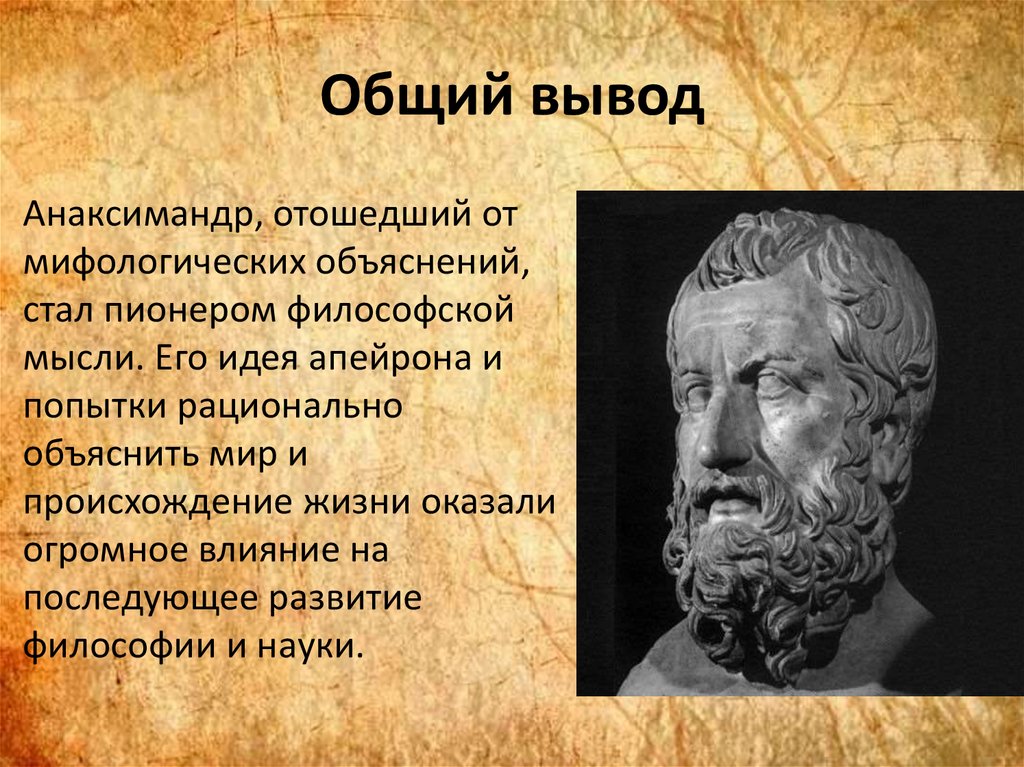 Общий вывод

Анаксимандр, отошедший от мифологических объяснений, стал пионером философской мысли. Его идея апейрона и попытки рационально объяснить мир и происхождение жизни оказали огромное влияние на последующее развитие философии и науки.